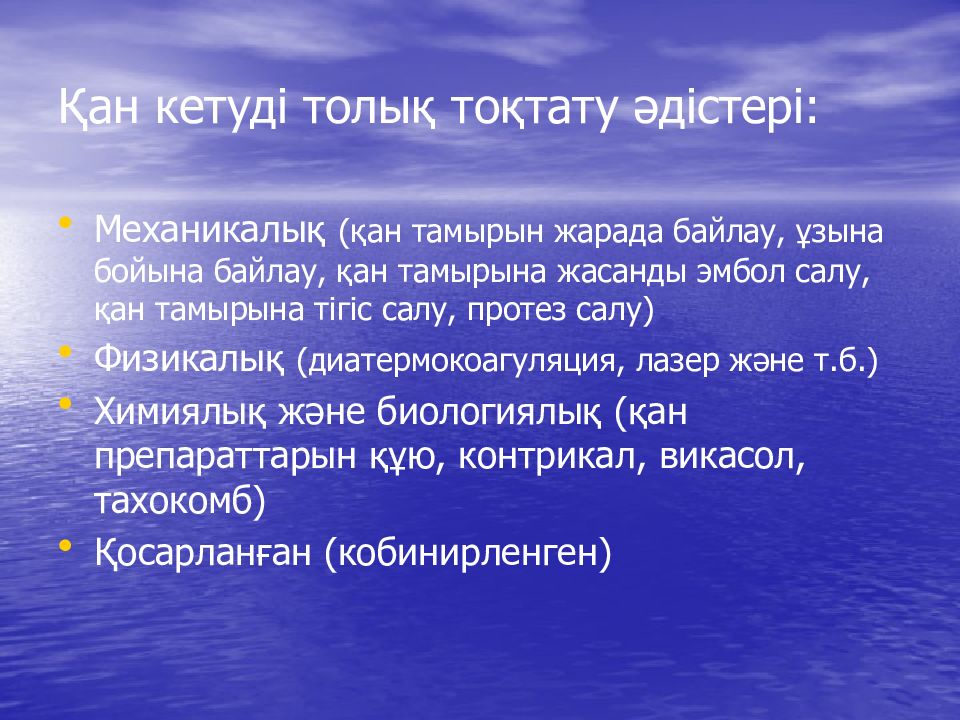 Қан кетуді толық тоқтату әдістері:

• Механикалық (қан тамырын жарада байлау, ұзына бойына байлау, қан тамырына жасанды эмбол салу, қан тамырына тігіс салу, протез салу)
• Физикалық (диатермокоагуляция, лазер және т.б.)
• Химиялық және биологиялық (қан препараттарын құю, контрикал, викасол, тахокомб)
• Қосарланған (кобинирленген)